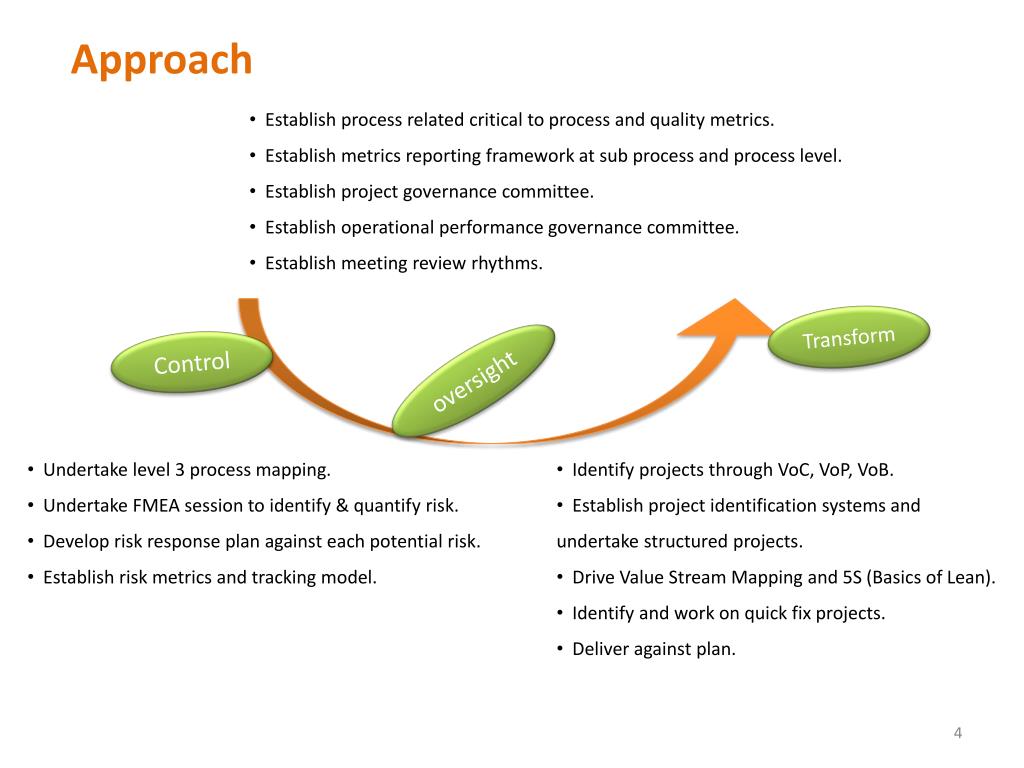 Approach

• Establish process related critical to process and quality metrics.
• Establish metrics reporting framework at sub process and process level.
• Establish project governance committee.
• Establish operational performance governance committee.
• Establish meeting review rhythms.

Control

oversight

Transform

• Undertake level 3 process mapping.
• Undertake FMEA session to identify & quantify risk.
• Develop risk response plan against each potential risk.
• Establish risk metrics and tracking model.

• Identify projects through VoC, VoP, VoB.
• Establish project identification systems and undertake structured projects.
• Drive Value Stream Mapping and 5S (Basics of Lean).
• Identify and work on quick fix projects.
• Deliver against plan.

4